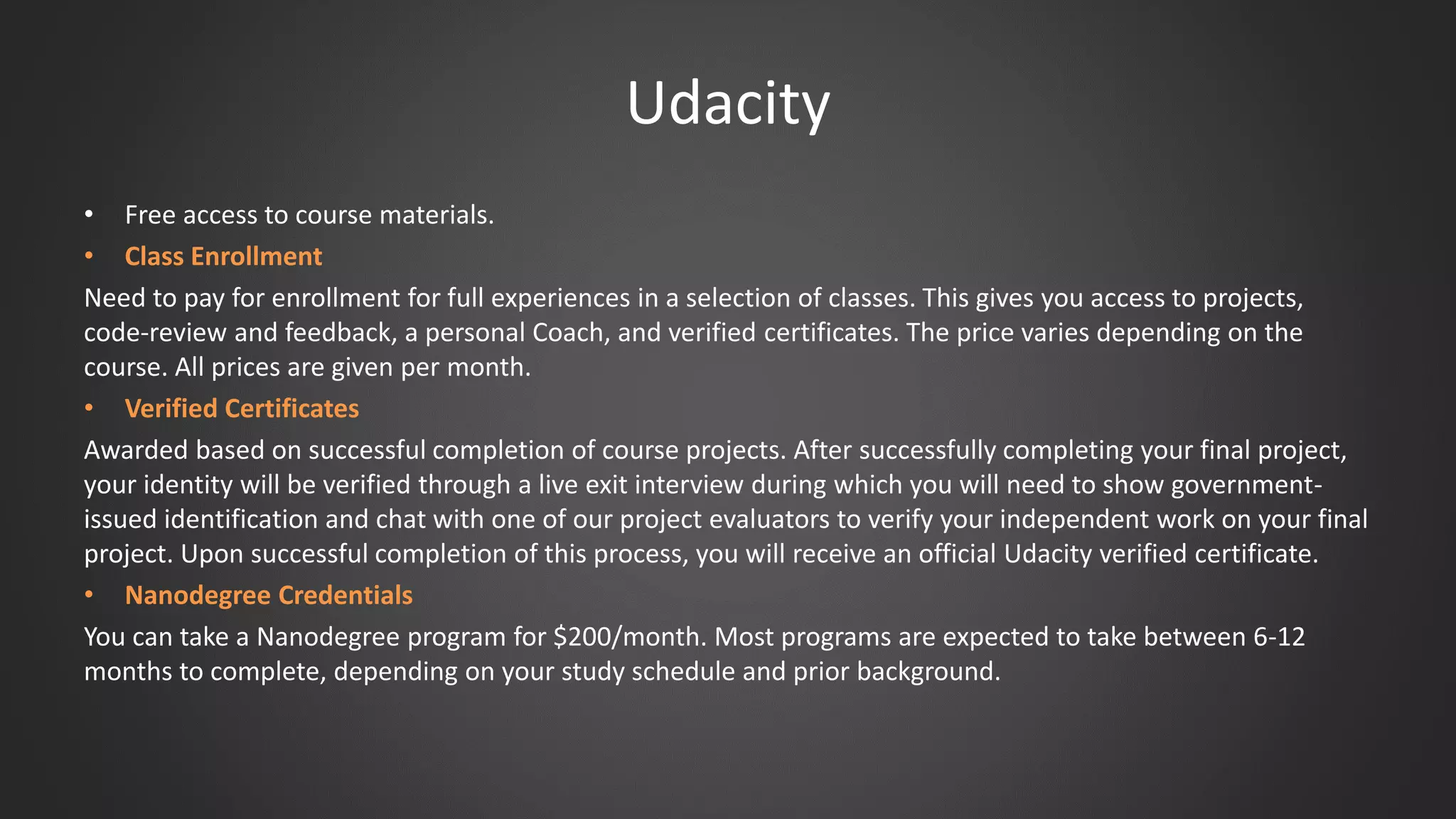 Udacity

• Free access to course materials.
• Class Enrollment

Need to pay for enrollment for full experiences in a selection of classes. This gives you access to projects, code-review and feedback, a personal Coach, and verified certificates. The price varies depending on the course. All prices are given per month.

• Verified Certificates

Awarded based on successful completion of course projects. After successfully completing your final project, your identity will be verified through a live exit interview during which you will need to show government-issued identification and chat with one of our project evaluators to verify your independent work on your final project. Upon successful completion of this process, you will receive an official Udacity verified certificate.

• Nanodegree Credentials

You can take a Nanodegree program for \$200/month. Most programs are expected to take between 6-12 months to complete, depending on your study schedule and prior background.